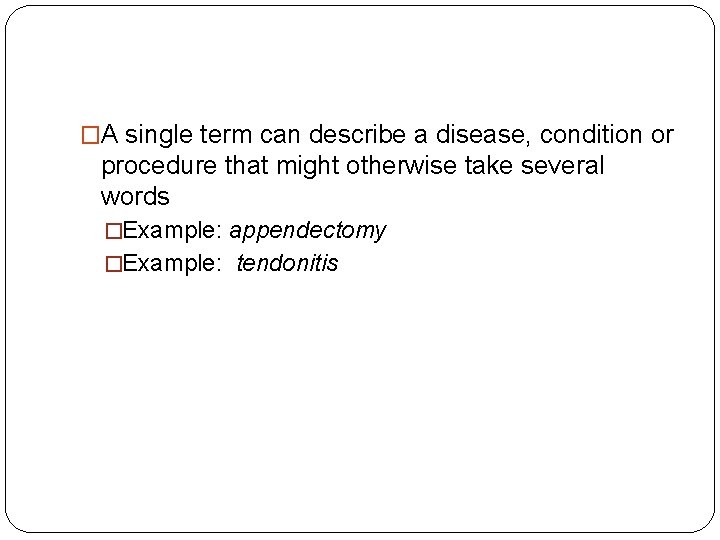 □A single term can describe a disease, condition or procedure that might otherwise take several words

□Example: appendectomy

□Example: tendonitis